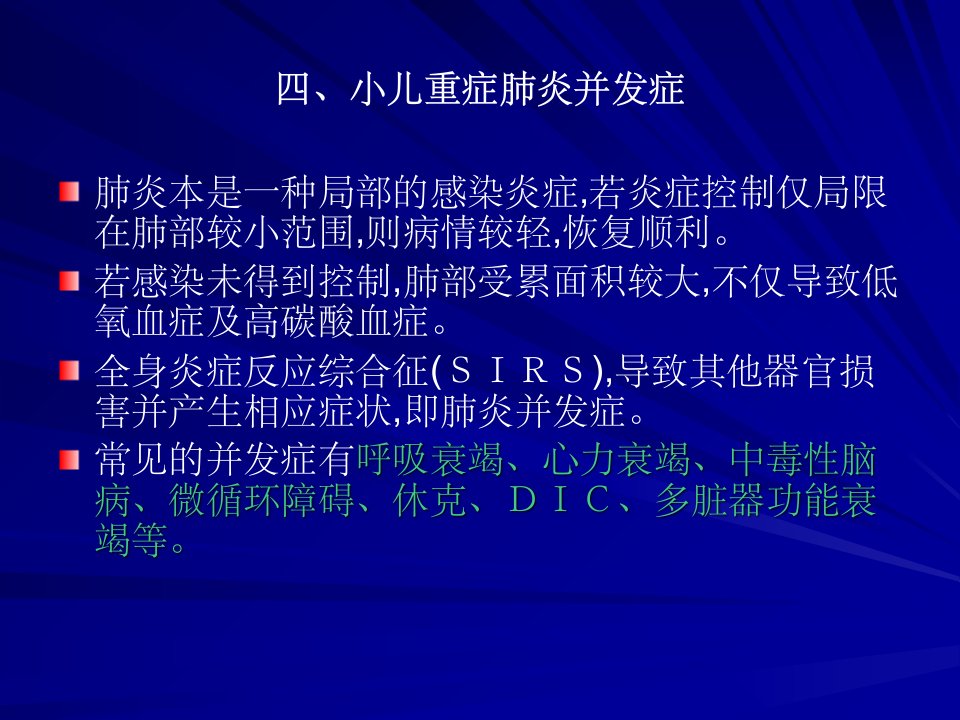 四、小儿重症肺炎并发症

肺炎本是一种局部的感染炎症,若炎症控制仅局限在肺部较小范围,则病情较轻,恢复顺利。

若感染未得到控制,肺部受累面积较大,不仅导致低氧血症及高碳酸血症。

全身炎症反应综合征(ＳＩＲＳ),导致其他器官损害并产生相应症状,即肺炎并发症。

常见的并发症有呼吸衰竭、心力衰竭、中毒性脑病、微循环障碍、休克、ＤＩＣ、多脏器功能衰竭等。